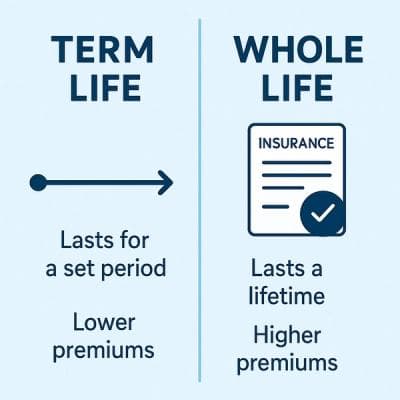 TERM LIFE

Lasts for a set period

Lower premiums

WHOLE LIFE

INSURANCE

Lasts a lifetime

Higher premiums